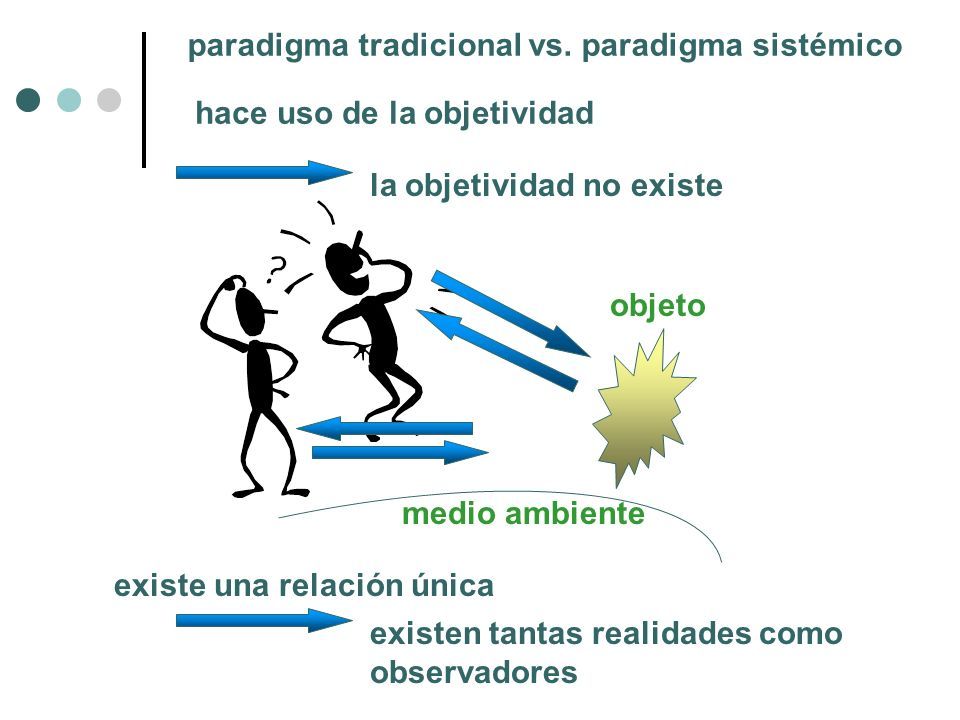 paradigma tradicional vs. paradigma sistémico

hace uso de la objetividad

la objetividad no existe

?

objeto

medio ambiente

existe una relación única

existen tantas realidades como observadores